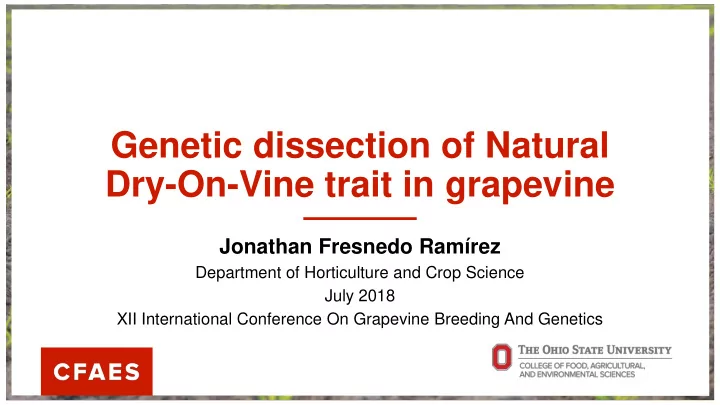 Genetic dissection of Natural Dry-On-Vine trait in grapevine

Jonathan Fresnedo Ramírez

Department of Horticulture and Crop Science

July 2018

XII International Conference On Grapevine Breeding And Genetics

CFAES

THE OHIO STATE UNIVERSITY

COLLEGE OF FOOD, AGRICULTURAL, AND ENVIRONMENTAL SCIENCES